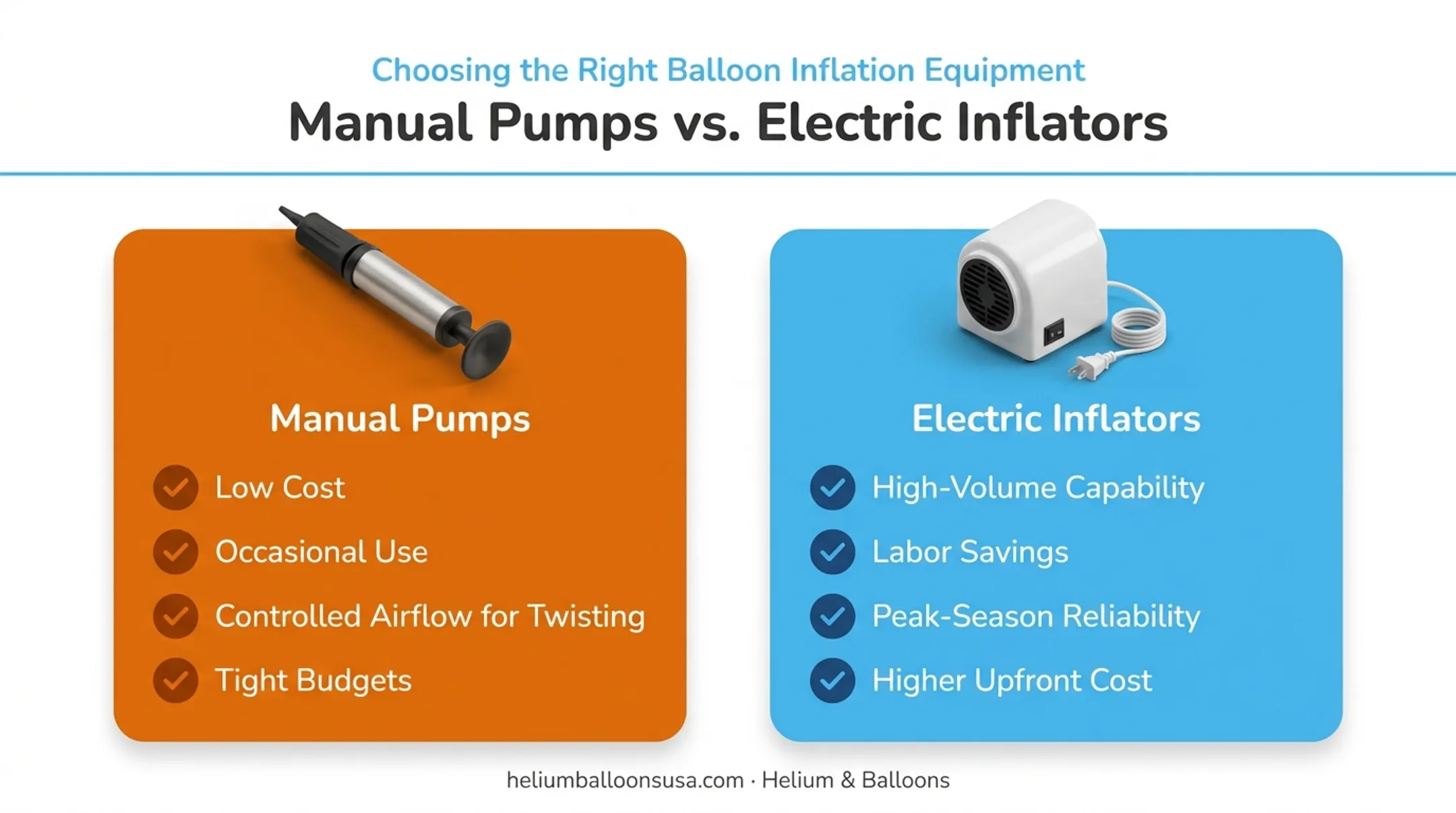 Choosing the Right Balloon Inflation Equipment

Manual Pumps vs. Electric Inflators

Manual Pumps

Low Cost

Occasional Use

Controlled Airflow for Twisting

Tight Budgets

Electric Inflators

High-Volume Capability

Labor Savings

Peak-Season Reliability

Higher Upfront Cost

heliumballoonsusa.com · Helium & Balloons